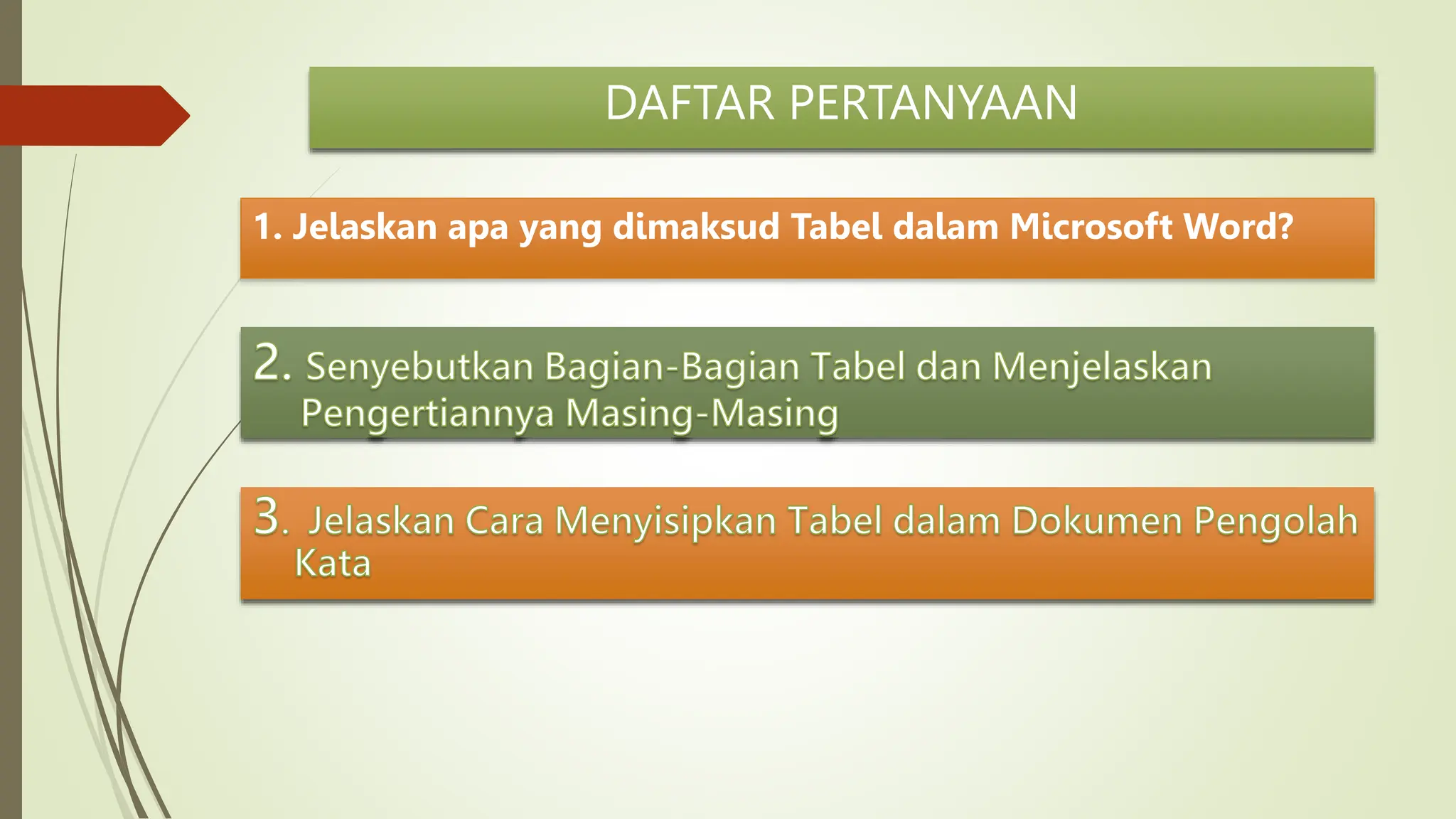 DAFTAR PERTANYAAN

1. Jelaskan apa yang dimaksud Tabel dalam Microsoft Word?

2. Senyebutkan Bagian-Bagian Tabel dan Menjelaskan Pengertiannya Masing-Masing

3. Jelaskan Cara Menyisipkan Tabel dalam Dokumen Pengolah Kata